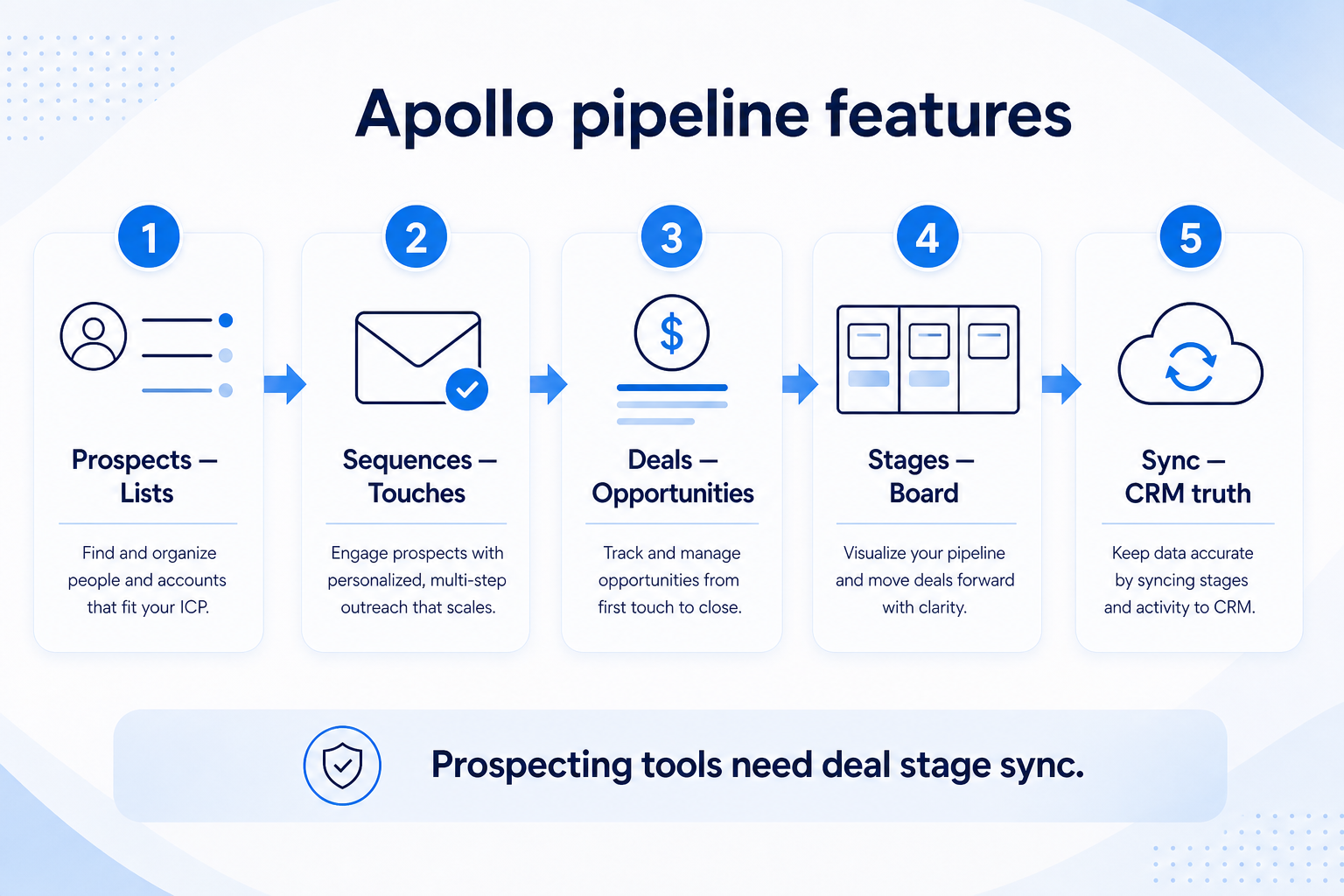 Apollo pipeline features

1

Prospects — Lists

Find and organize people and accounts that fit your ICP.

2

Sequences — Touches

Engage prospects with personalized, multi-step outreach that scales.

3

$

Deals — Opportunities

Track and manage opportunities from first touch to close.

4

Stages — Board

Visualize your pipeline and move deals forward with clarity.

5

Sync — CRM truth

Keep data accurate by syncing stages and activity to CRM.

Prospecting tools need deal stage sync.